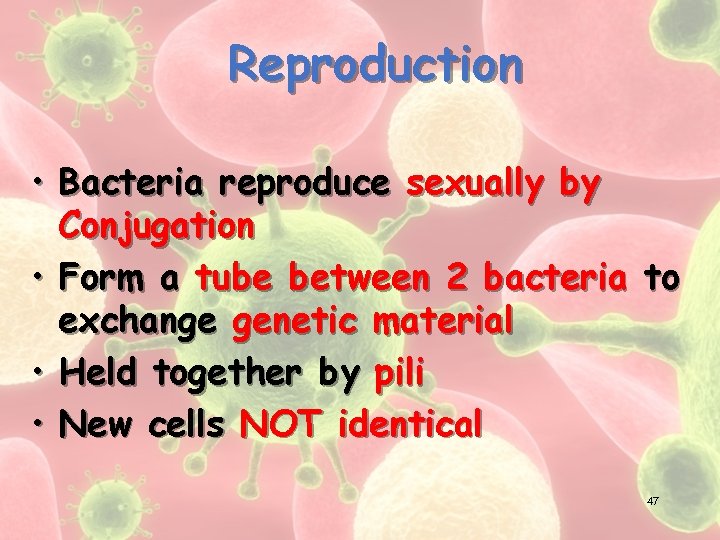 Reproduction

• Bacteria reproduce sexually by Conjugation
• Form a tube between 2 bacteria to exchange genetic material
• Held together by pili
• New cells NOT identical

47